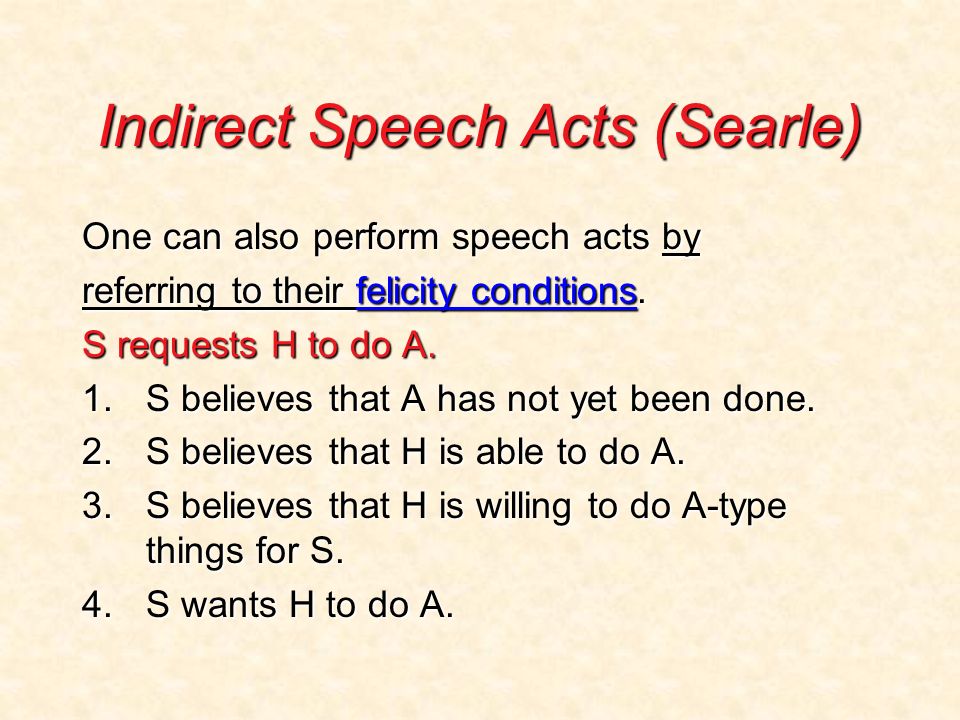 Indirect Speech Acts (Searle)

One can also perform speech acts by referring to their felicity conditions.

S requests H to do A.

1. S believes that A has not yet been done.
2. S believes that H is able to do A.
3. S believes that H is willing to do A-type things for S.
4. S wants H to do A.